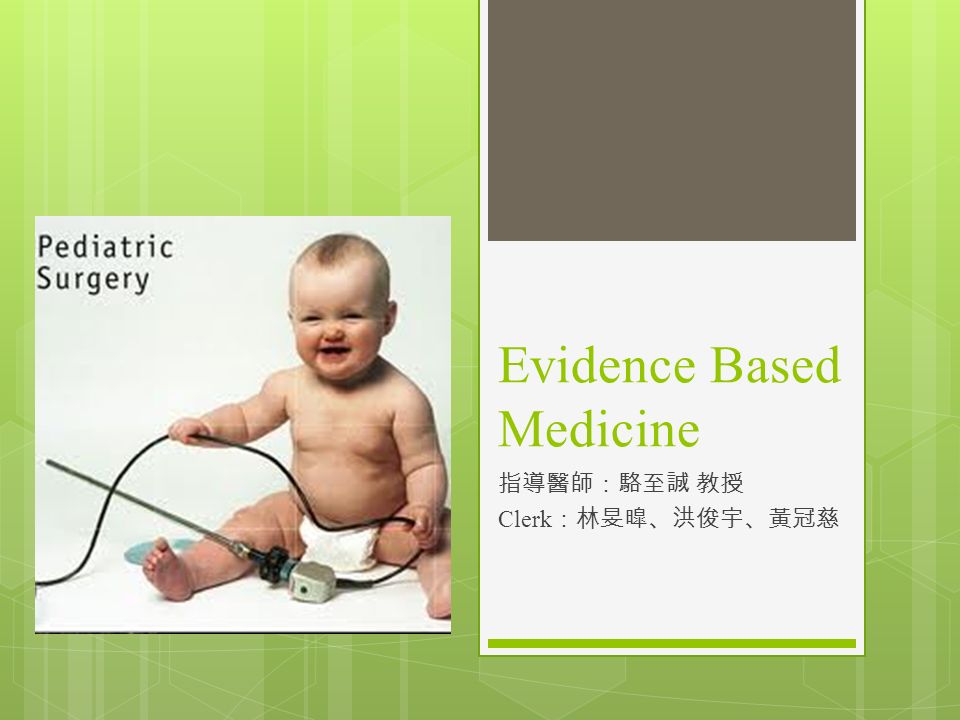 Pediatric Surgery

Evidence Based Medicine

指導醫師：駱至誠 教授

Clerk：林旻暐、洪俊宇、黃冠慈